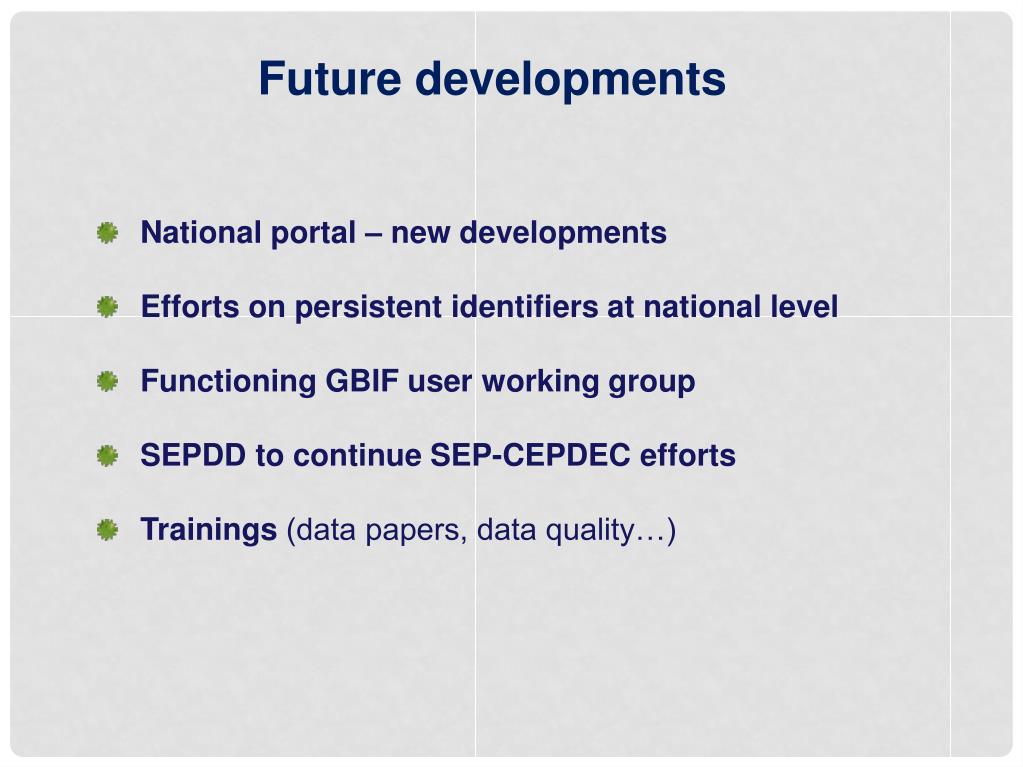 Future developments

National portal – new developments

Efforts on persistent identifiers at national level

Functioning GBIF user working group

SEPDD to continue SEP-CEPDEC efforts

Trainings (data papers, data quality…)